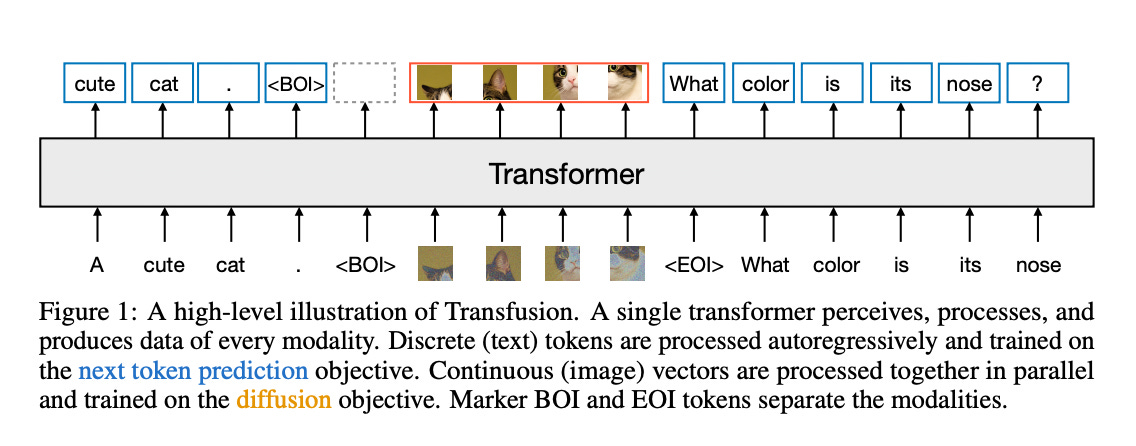 cute cat . <BOI> What color is its nose ?

Transformer

A cute cat . <BOI> <EOI> What color is its nose

Figure 1: A high-level illustration of Transfusion. A single transformer perceives, processes, and produces data of every modality. Discrete (text) tokens are processed autoregressively and trained on the next token prediction objective. Continuous (image) vectors are processed together in parallel and trained on the diffusion objective. Marker BOI and EOI tokens separate the modalities.